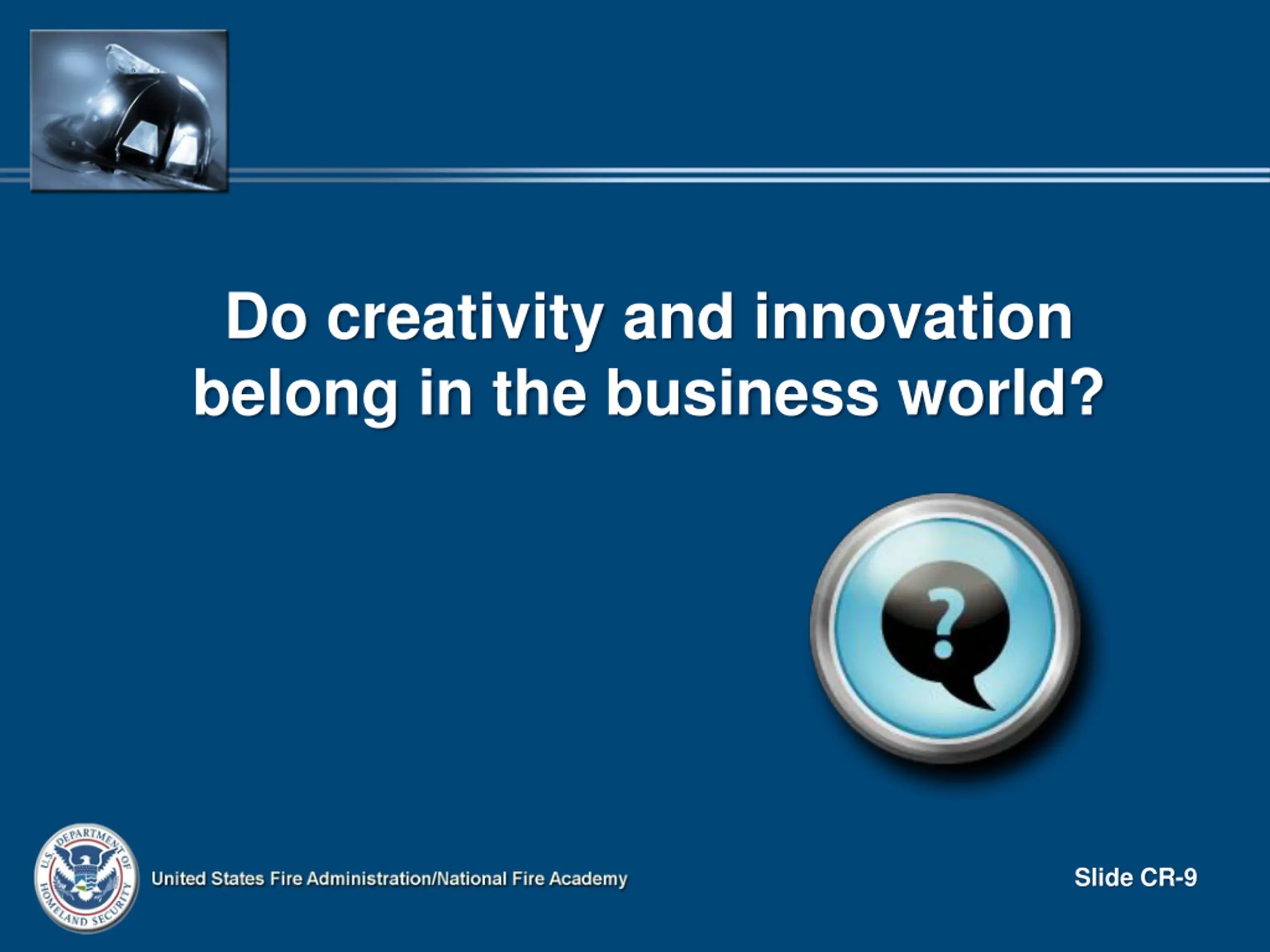 Do creativity and innovation belong in the business world?

?

U.S. DEPARTMENT OF HOMELAND SECURITY

United States Fire Administration/National Fire Academy

Slide CR-9